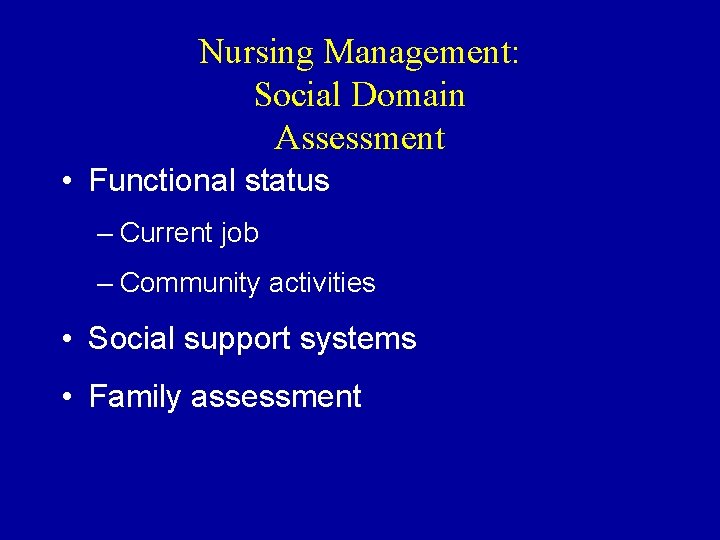 Nursing Management:
Social Domain
Assessment

• Functional status
– Current job
– Community activities
• Social support systems
• Family assessment